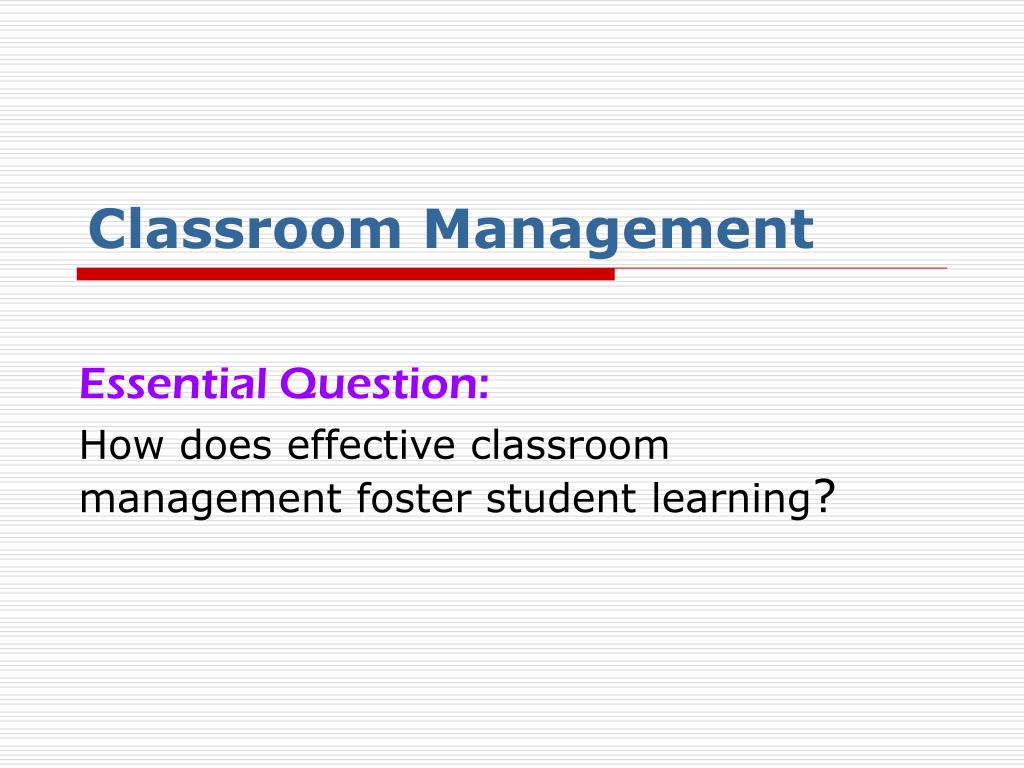 Classroom Management

Essential Question:
How does effective classroom management foster student learning?